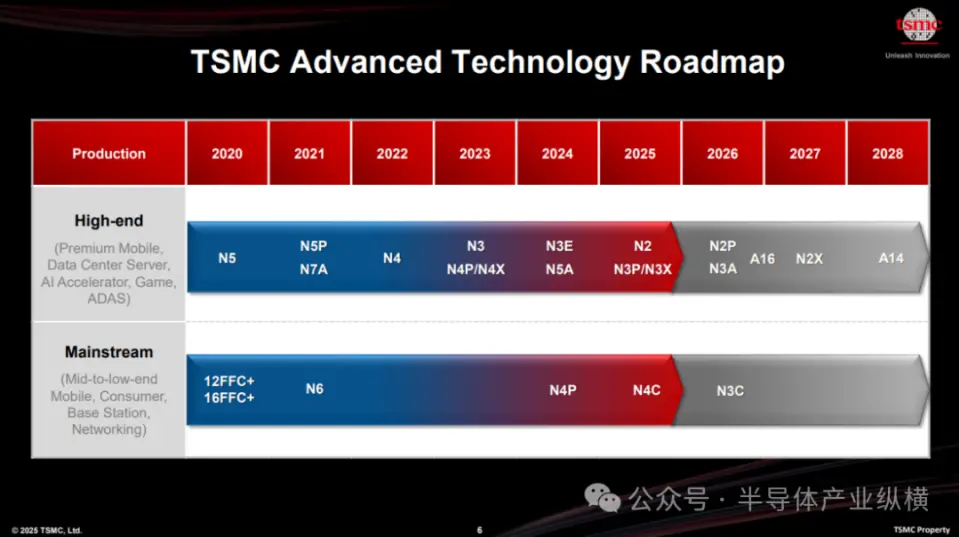 tsmc
Unleash Innovation

TSMC Advanced Technology Roadmap

| Production | 2020 | 2021 | 2022 | 2023 | 2024 | 2025 | 2026 | 2027 | 2028 |
|---|---|---|---|---|---|---|---|---|---|
| High-end (Premium Mobile, Data Center Server, AI Accelerator, Game, ADAS) | N5 | N5P N7A | N4 | N3 N4P/N4X | N3E N5A | N2 N3P/N3X | N2P N3A A16 | N2X | A14 |
| Mainstream (Mid-to-low-end Mobile, Consumer, Base Station, Networking) | 12FFC+ 16FFC+ | N6 | | | N4P | N4C | N3C | | |

公众号 · 半导体产业纵横

© 2025 TSMC, Ltd.
6
TSMC Property